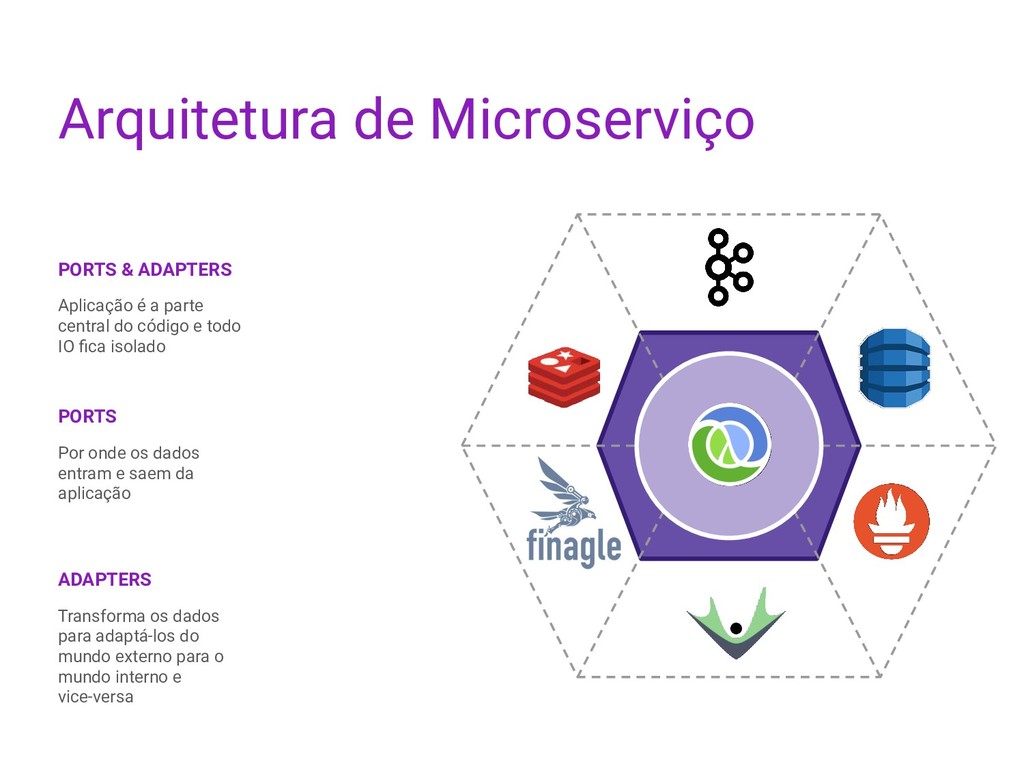 Arquitetura de Microserviço

PORTS & ADAPTERS

Aplicação é a parte central do código e todo IO fica isolado

PORTS

Por onde os dados entram e saem da aplicação

ADAPTERS

Transforma os dados para adaptá-los do mundo externo para o mundo interno e vice-versa

finagle